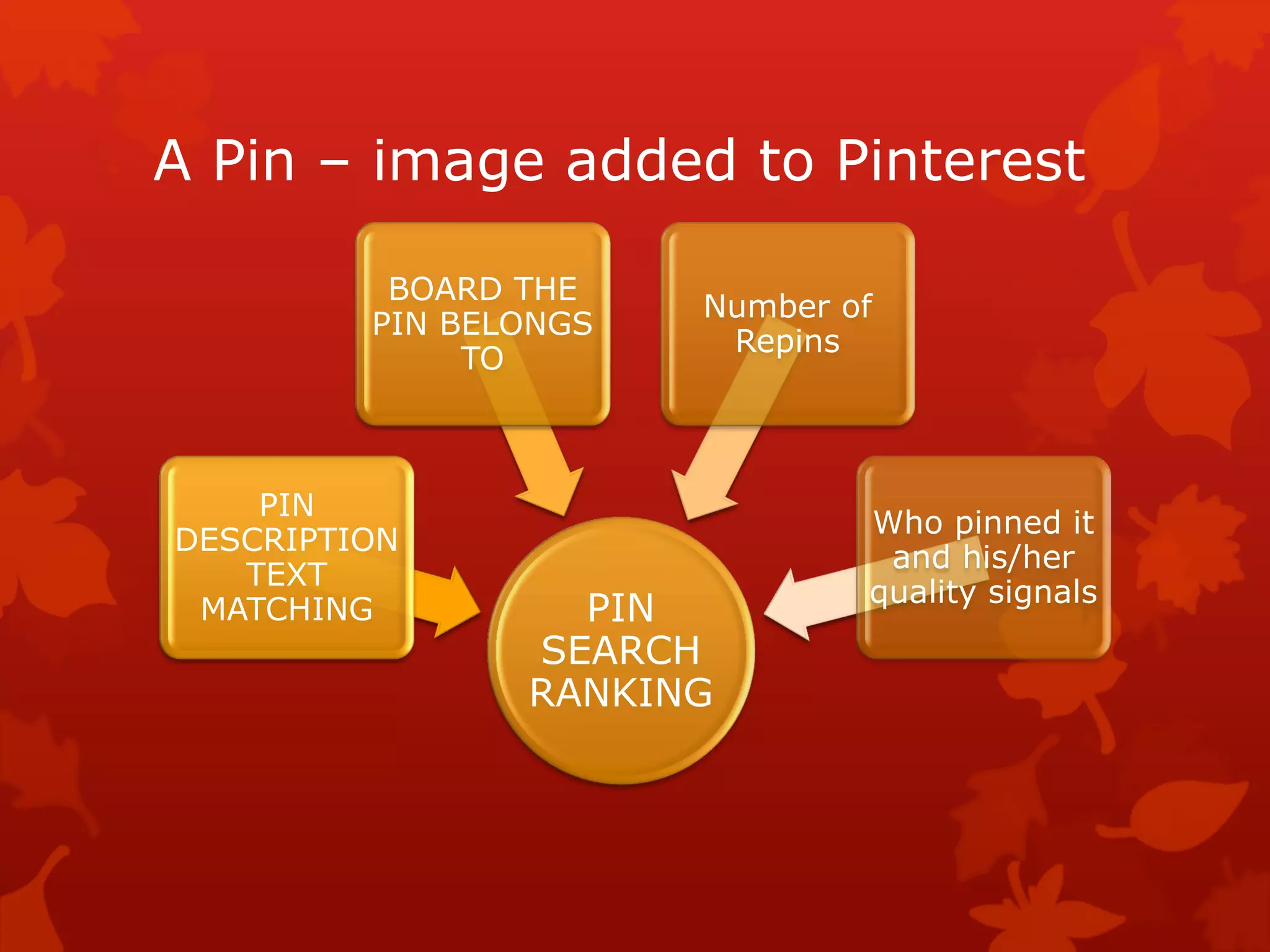 A Pin – image added to Pinterest

BOARD THE PIN BELONGS TO

Number of Repins

PIN DESCRIPTION TEXT MATCHING

Who pinned it and his/her quality signals

PIN SEARCH RANKING